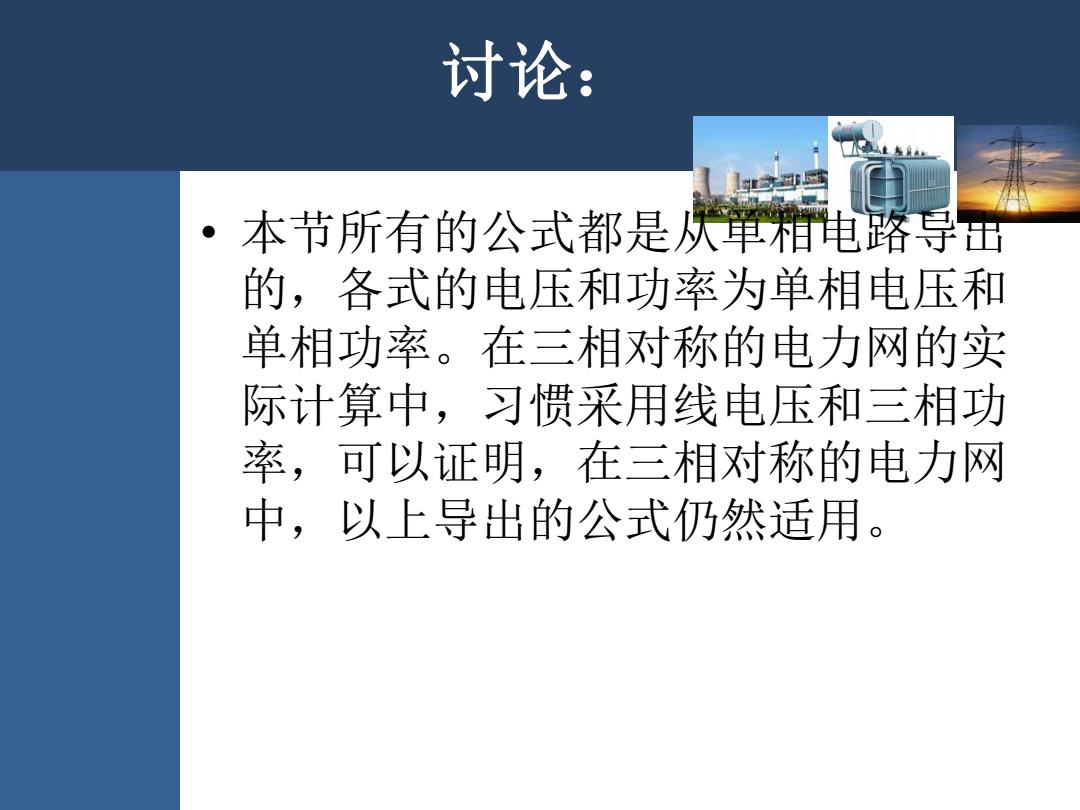 讨论：

• 本节所有的公式都是从单相电路导出的，各式的电压和功率为单相电压和单相功率。在三相对称的电力网的实际计算中，习惯采用线电压和三相功率，可以证明，在三相对称的电力网中，以上导出的公式仍然适用。